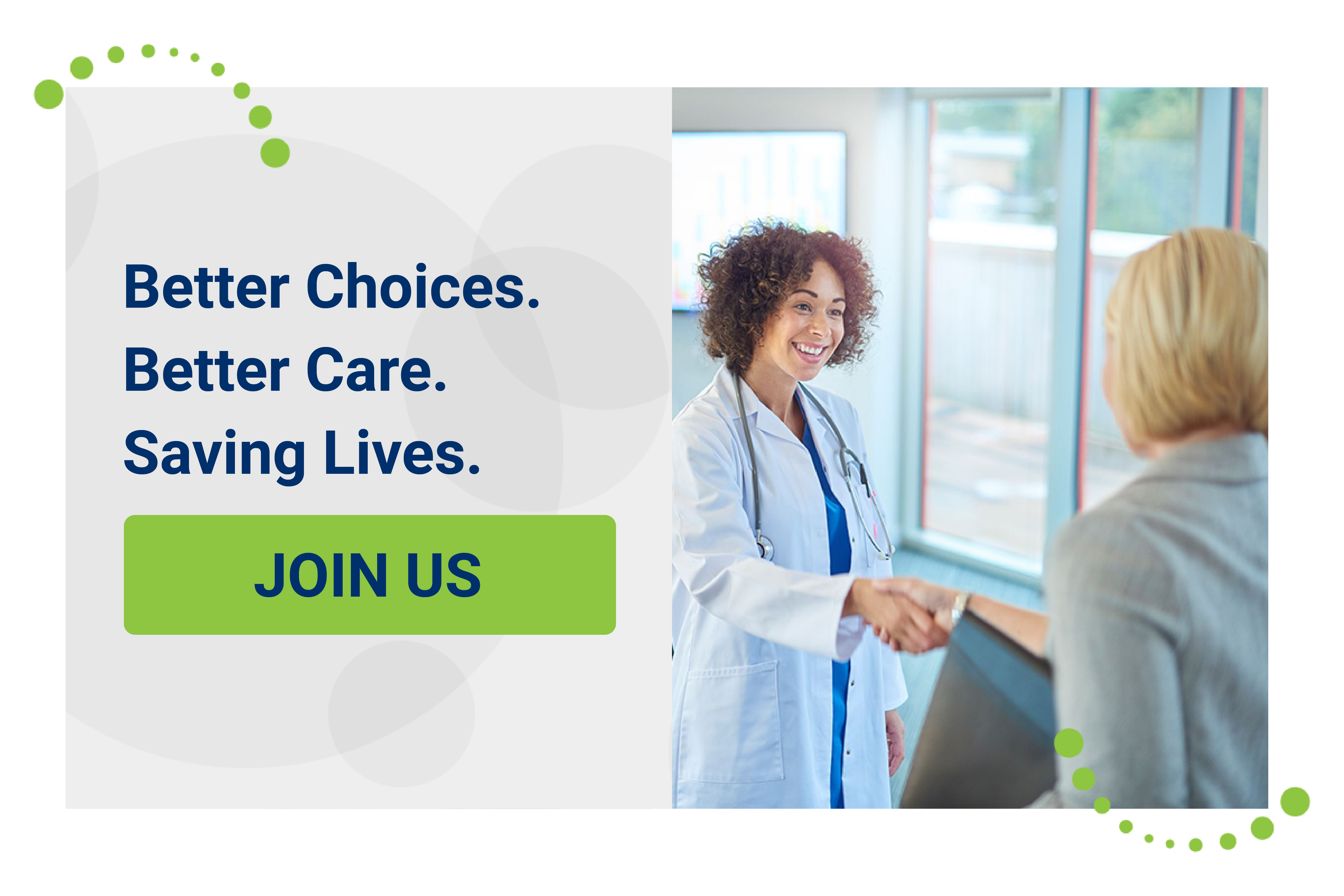 Better Choices.
Better Care.
Saving Lives.

JOIN US